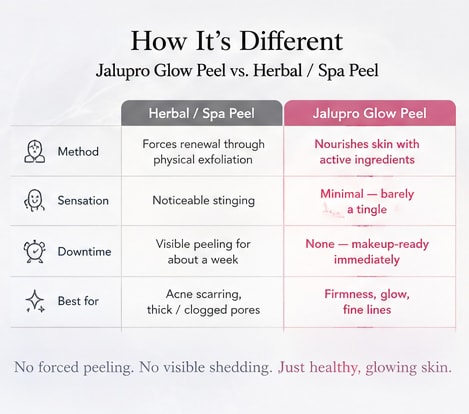 How It's Different

Jalupro Glow Peel vs. Herbal / Spa Peel

| | Herbal / Spa Peel | Jalupro Glow Peel |
|---|---|---|
| Method | Forces renewal through physical exfoliation | Nourishes skin with active ingredients |
| Sensation | Noticeable stinging | Minimal — barely a tingle |
| Downtime | Visible peeling for about a week | None — makeup-ready immediately |
| Best for | Acne scarring, thick / clogged pores | Firmness, glow, fine lines |

No forced peeling. No visible shedding. Just healthy, glowing skin.